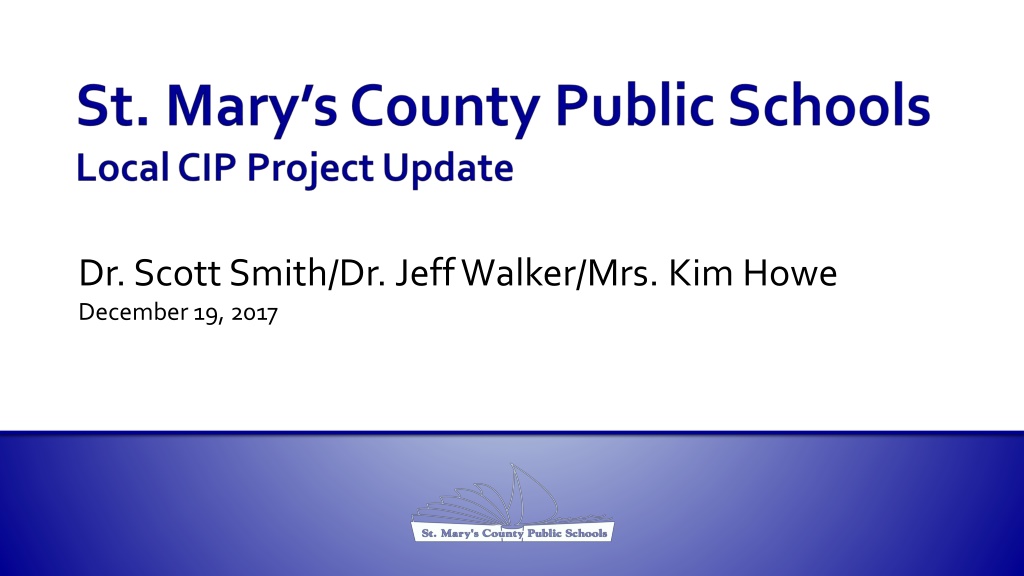 St. Mary's County Public Schools
Local CIP Project Update

Dr. Scott Smith/Dr. Jeff Walker/Mrs. Kim Howe
December 19, 2017

St. Mary's County Public Schools